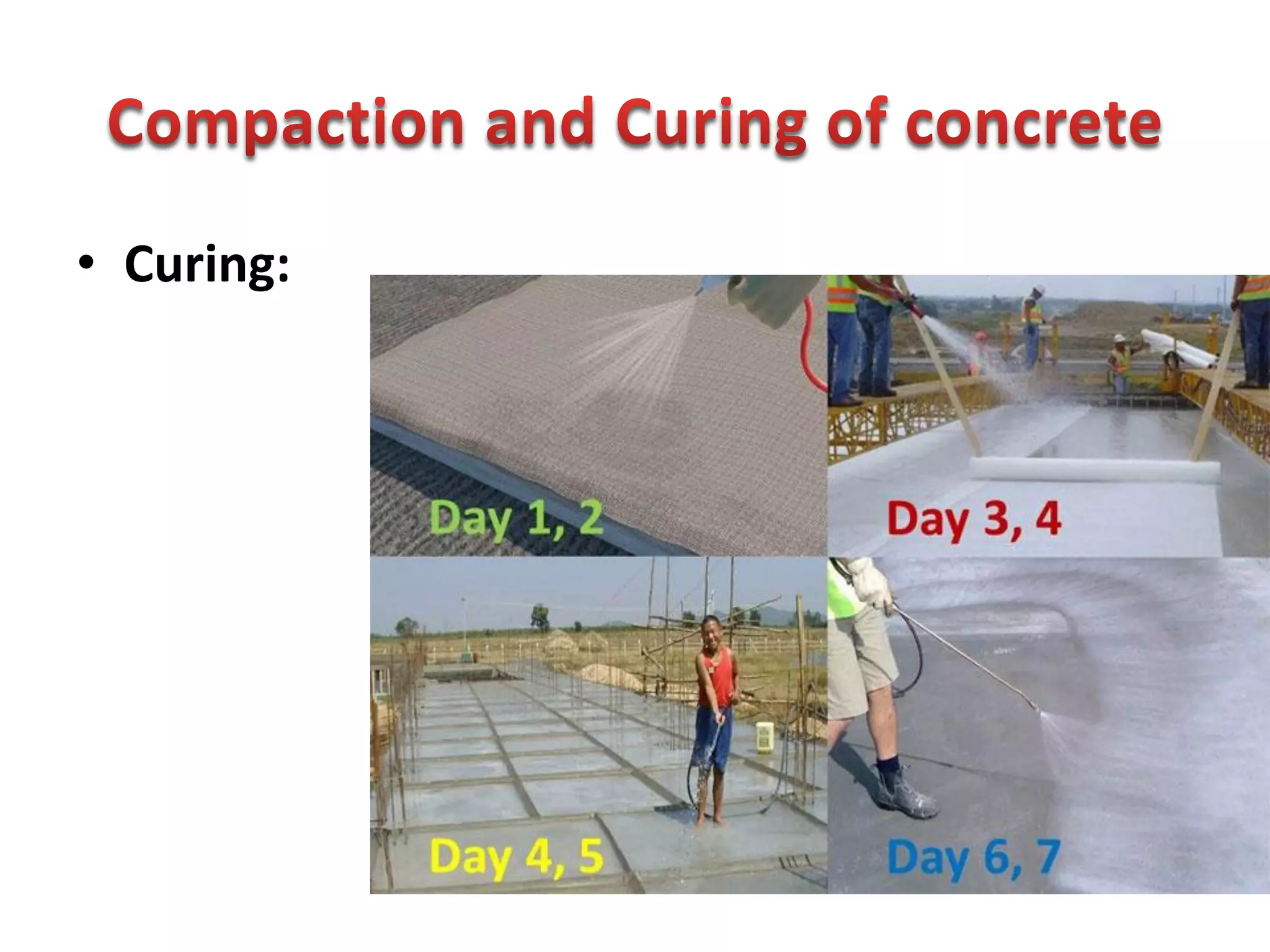 Compaction and Curing of concrete

• Curing:

Day 1, 2

Day 3, 4

Day 4, 5

Day 6, 7